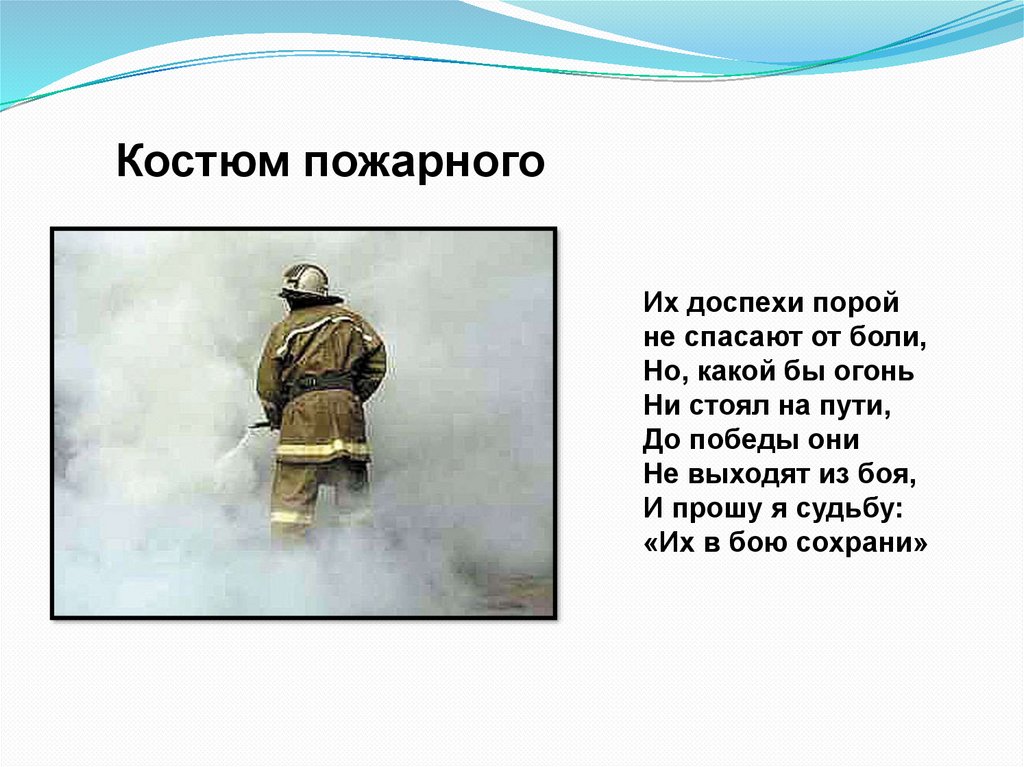 Костюм пожарного

Их доспехи порой
не спасают от боли,
Но, какой бы огонь
Ни стоял на пути,
До победы они
Не выходят из боя,
И прошу я судьбу:
«Их в бою сохрани»